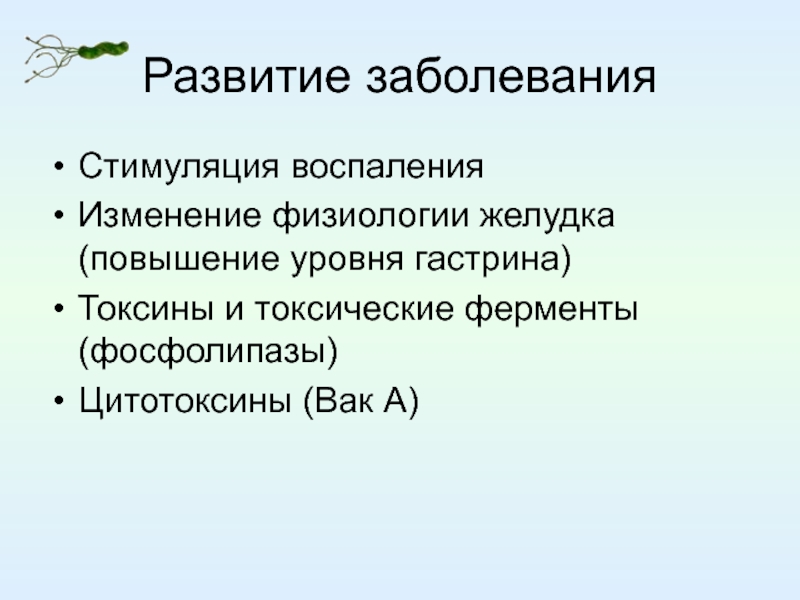 Развитие заболевания

• Стимуляция воспаления
• Изменение физиологии желудка (повышение уровня гастрина)
• Токсины и токсические ферменты (фосфолипазы)
• Цитотоксины (Вак А)